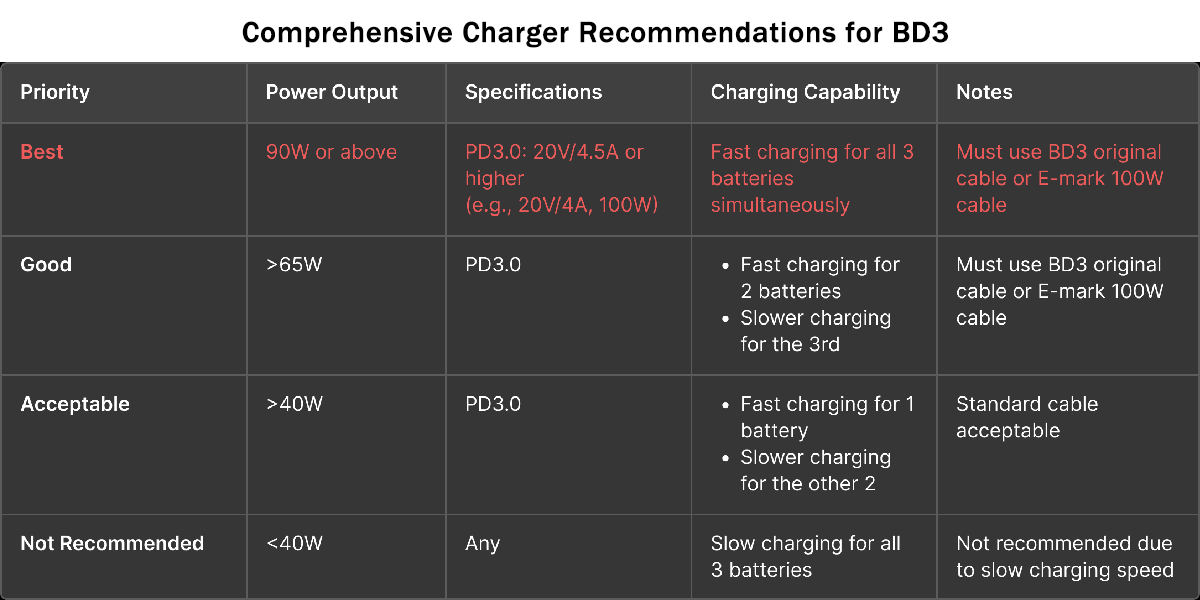 Comprehensive Charger Recommendations for BD3

| Priority | Power Output | Specifications | Charging Capability | Notes |
|---|---|---|---|---|
| Best | 90W or above | PD3.0: 20V/4.5A or higher (e.g., 20V/4A, 100W) | Fast charging for all 3 batteries simultaneously | Must use BD3 original cable or E-mark 100W cable |
| Good | >65W | PD3.0 | • Fast charging for 2 batteries • Slower charging for the 3rd | Must use BD3 original cable or E-mark 100W cable |
| Acceptable | >40W | PD3.0 | • Fast charging for 1 battery • Slower charging for the other 2 | Standard cable acceptable |
| Not Recommended | <40W | Any | Slow charging for all 3 batteries | Not recommended due to slow charging speed |